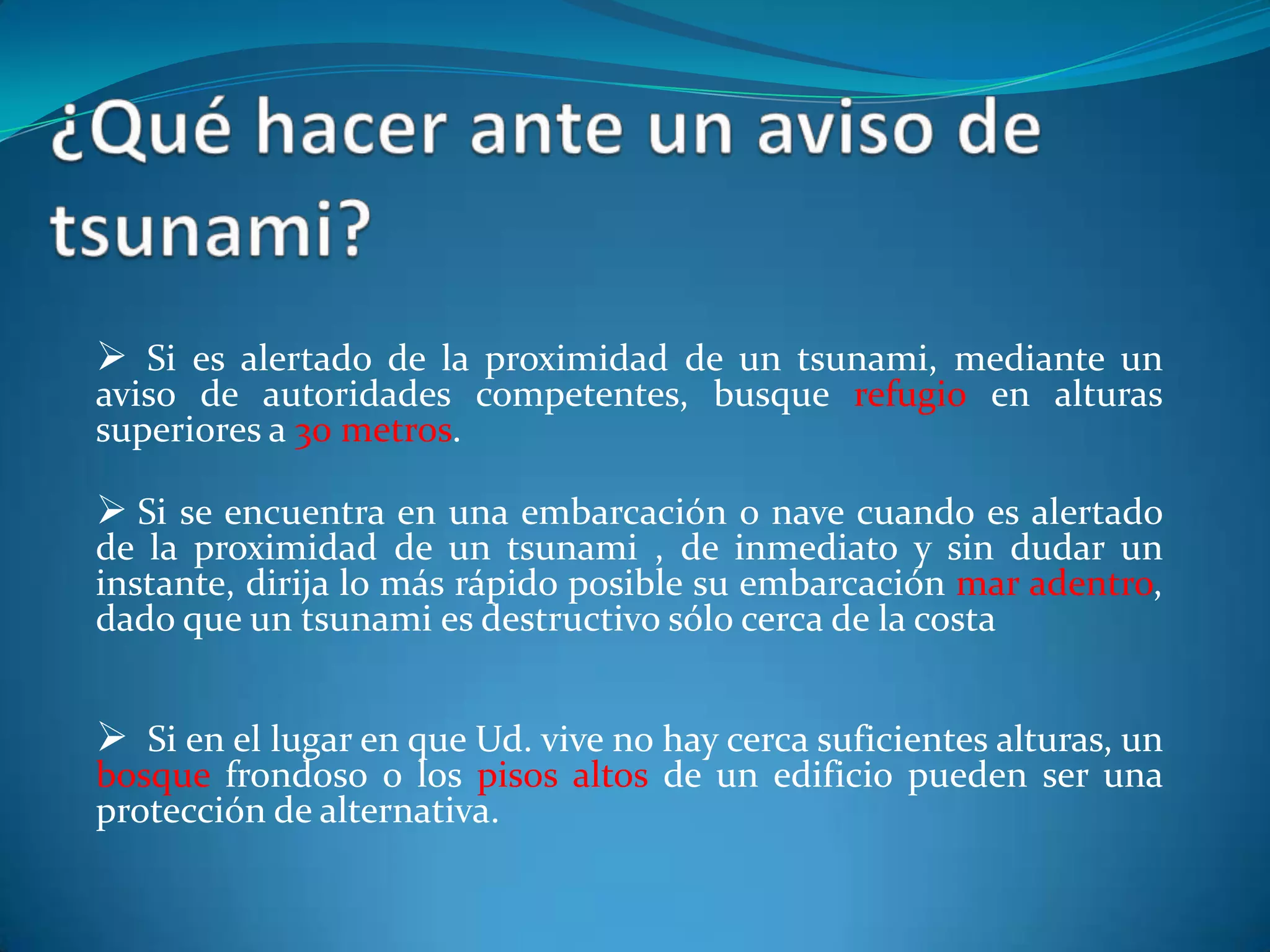 ¿Qué hacer ante un aviso de tsunami?

➢ Si es alertado de la proximidad de un tsunami, mediante un aviso de autoridades competentes, busque refugio en alturas superiores a 30 metros.

➢ Si se encuentra en una embarcación o nave cuando es alertado de la proximidad de un tsunami , de inmediato y sin dudar un instante, dirija lo más rápido posible su embarcación mar adentro, dado que un tsunami es destructivo sólo cerca de la costa

➢ Si en el lugar en que Ud. vive no hay cerca suficientes alturas, un bosque frondoso o los pisos altos de un edificio pueden ser una protección de alternativa.